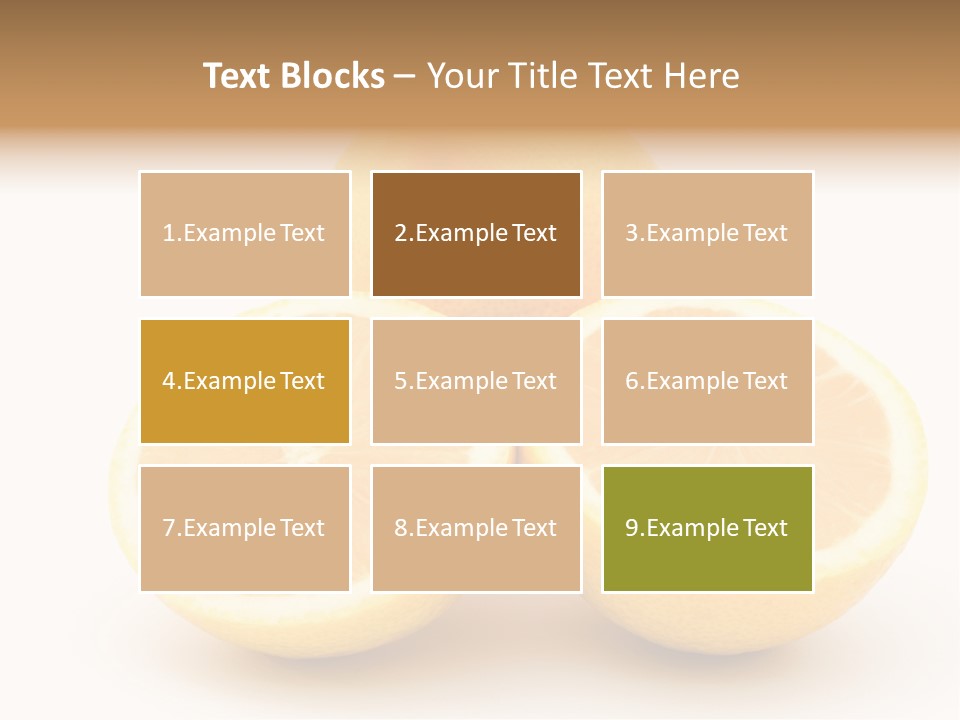 Text Blocks – Your Title Text Here

1.Example Text

2.Example Text

3.Example Text

4.Example Text

5.Example Text

6.Example Text

7.Example Text

8.Example Text

9.Example Text